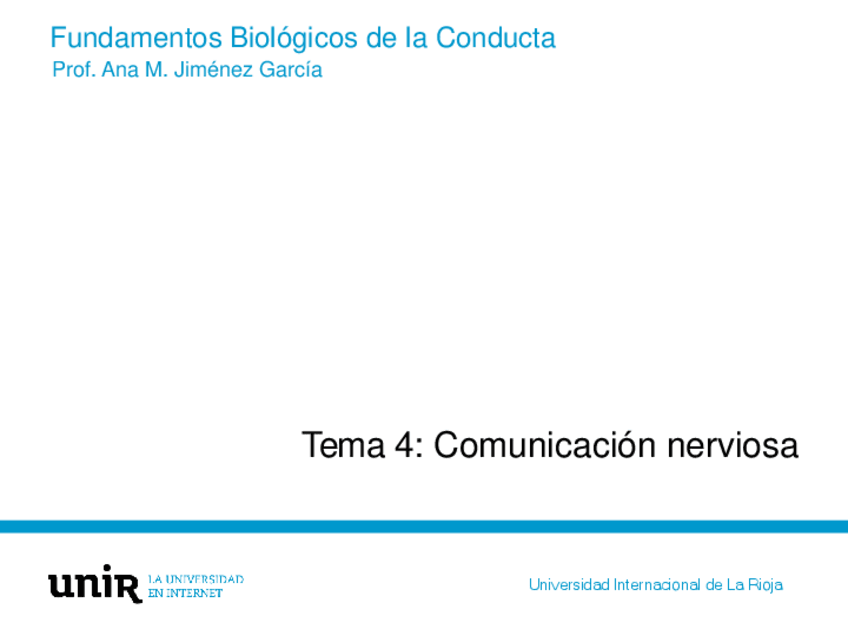 Fundamentos Biológicos de la Conducta
Prof. Ana M. Jiménez García

Tema 4: Comunicación nerviosa

unir LA UNIVERSIDAD EN INTERNET

Universidad Internacional de La Rioja